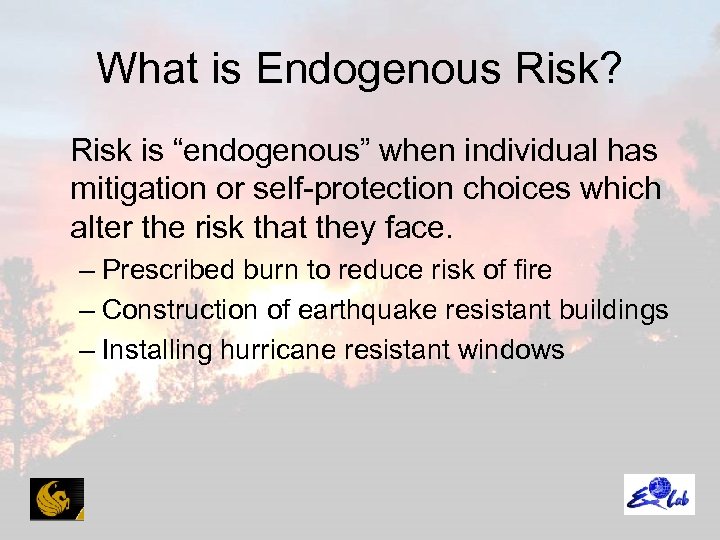 What is Endogenous Risk?

Risk is “endogenous” when individual has mitigation or self-protection choices which alter the risk that they face.

– Prescribed burn to reduce risk of fire
– Construction of earthquake resistant buildings
– Installing hurricane resistant windows

E Lab